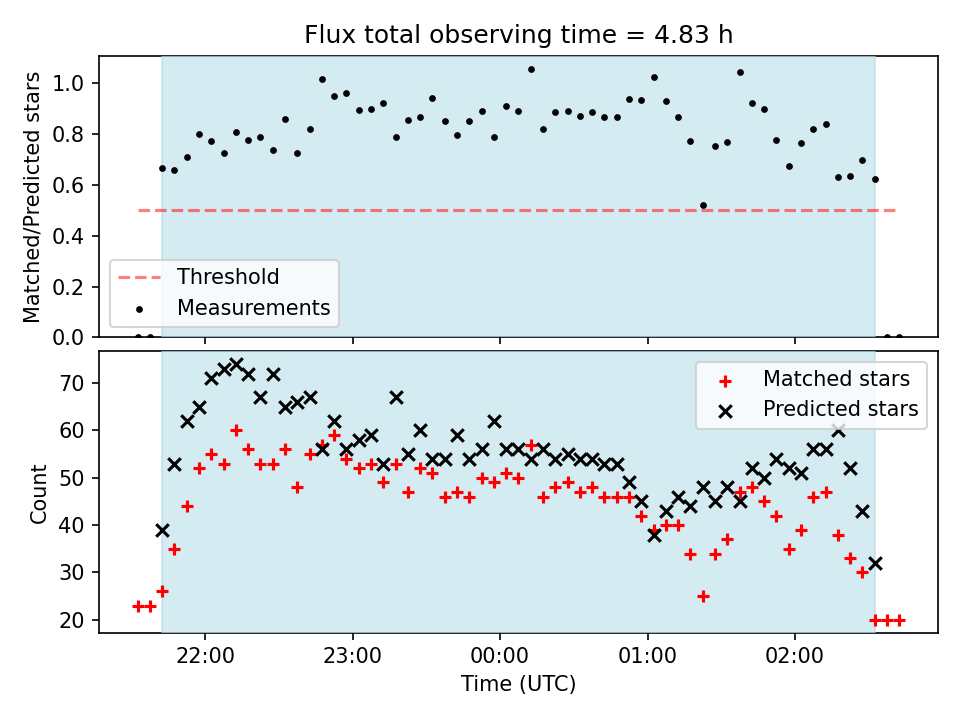 Flux total observing time = 4.83 h

Matched/Predicted stars

1.0
0.8
0.6
0.4
0.2
0.0

Threshold
Measurements

Count

70
60
50
40
30
20

Matched stars
Predicted stars

22:00
23:00
00:00
01:00
02:00

Time (UTC)